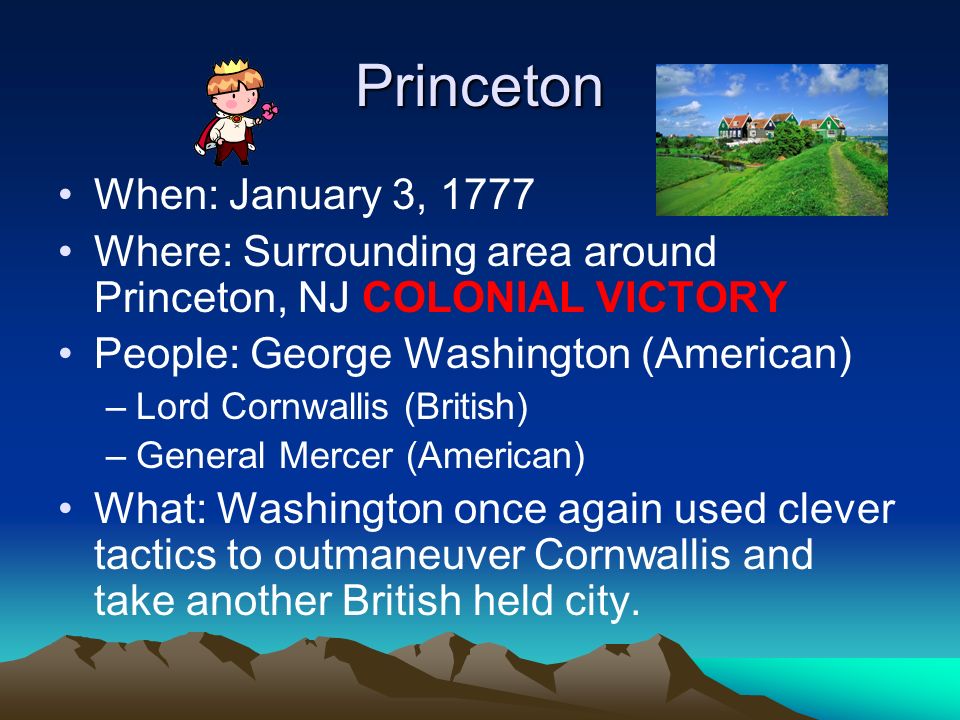 Princeton

• When: January 3, 1777
• Where: Surrounding area around Princeton, NJ COLONIAL VICTORY
• People: George Washington (American)
– Lord Cornwallis (British)
– General Mercer (American)
• What: Washington once again used clever tactics to outmaneuver Cornwallis and take another British held city.